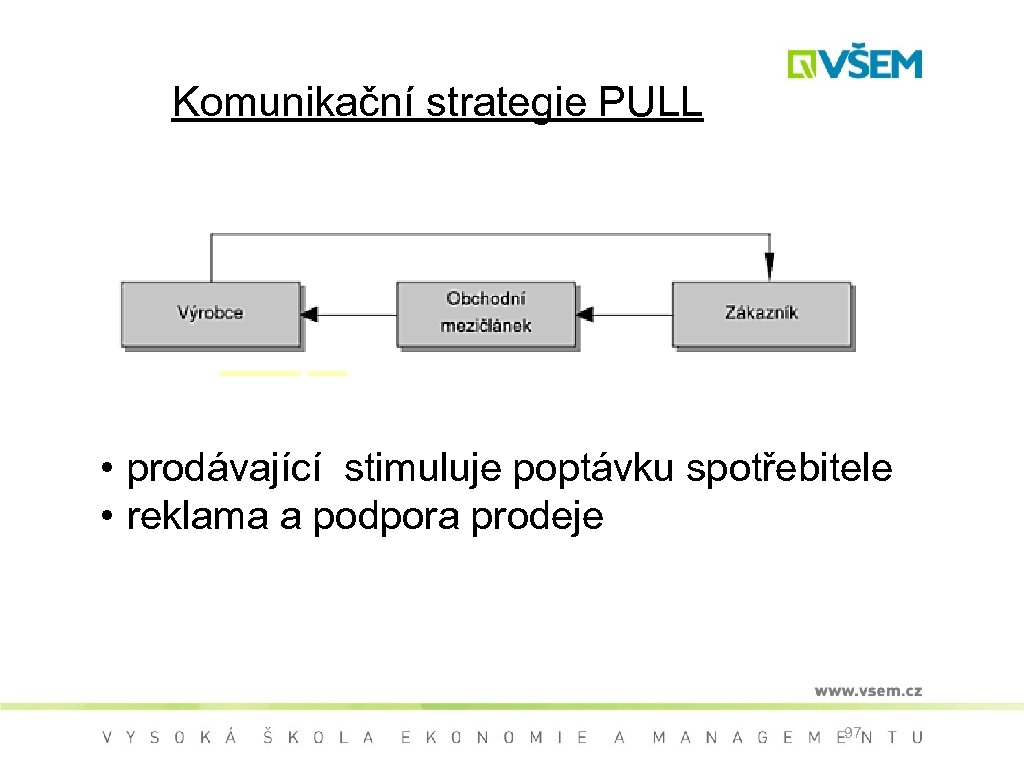 Komunikační strategie PULL

VŠEM

Výrobce

Obchodní mezičlánek

Zákazník

• prodávající stimuluje poptávku spotřebitele
• reklama a podpora prodeje

www.vsem.cz

VYSOKÁ ŠKOLA EKONOMIE A MANAGEMENTU

97